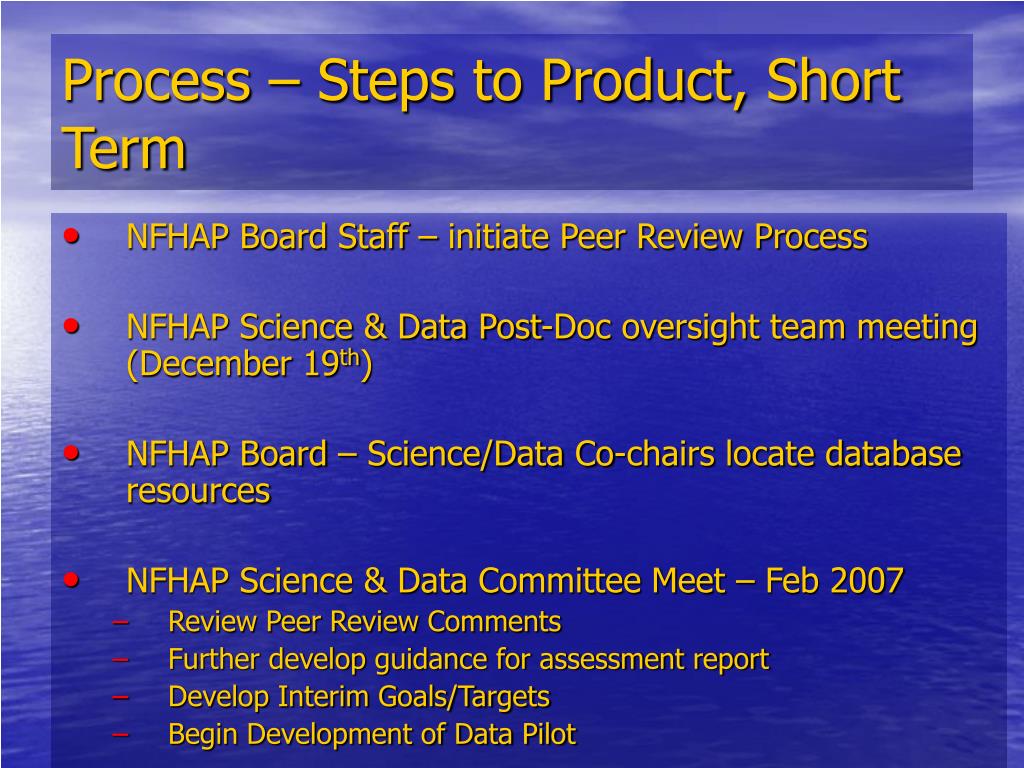 Process – Steps to Product, Short Term

• NFHAP Board Staff – initiate Peer Review Process

• NFHAP Science & Data Post-Doc oversight team meeting (December 19$^{th}$)

• NFHAP Board – Science/Data Co-chairs locate database resources

• NFHAP Science & Data Committee Meet – Feb 2007
– Review Peer Review Comments
– Further develop guidance for assessment report
– Develop Interim Goals/Targets
– Begin Development of Data Pilot